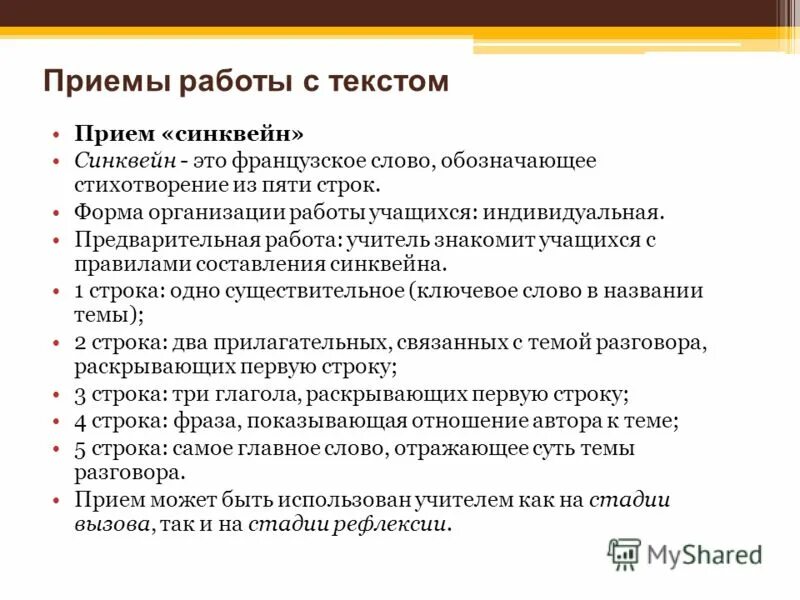 Приемы работы с текстом

• Прием «синквейн»
• Синквейн - это французское слово, обозначающее стихотворение из пяти строк.
• Форма организации работы учащихся: индивидуальная.
• Предварительная работа: учитель знакомит учащихся с правилами составления синквейна.
• 1 строка: одно существительное (ключевое слово в названии темы);
• 2 строка: два прилагательных, связанных с темой разговора, раскрывающих первую строку;
• 3 строка: три глагола, раскрывающих первую строку;
• 4 строка: фраза, показывающая отношение автора к теме;
• 5 строка: самое главное слово, отражающее суть темы разговора.
• Прием может быть использован учителем как на стадии вызова, так и на стадии рефлексии.

MyShared